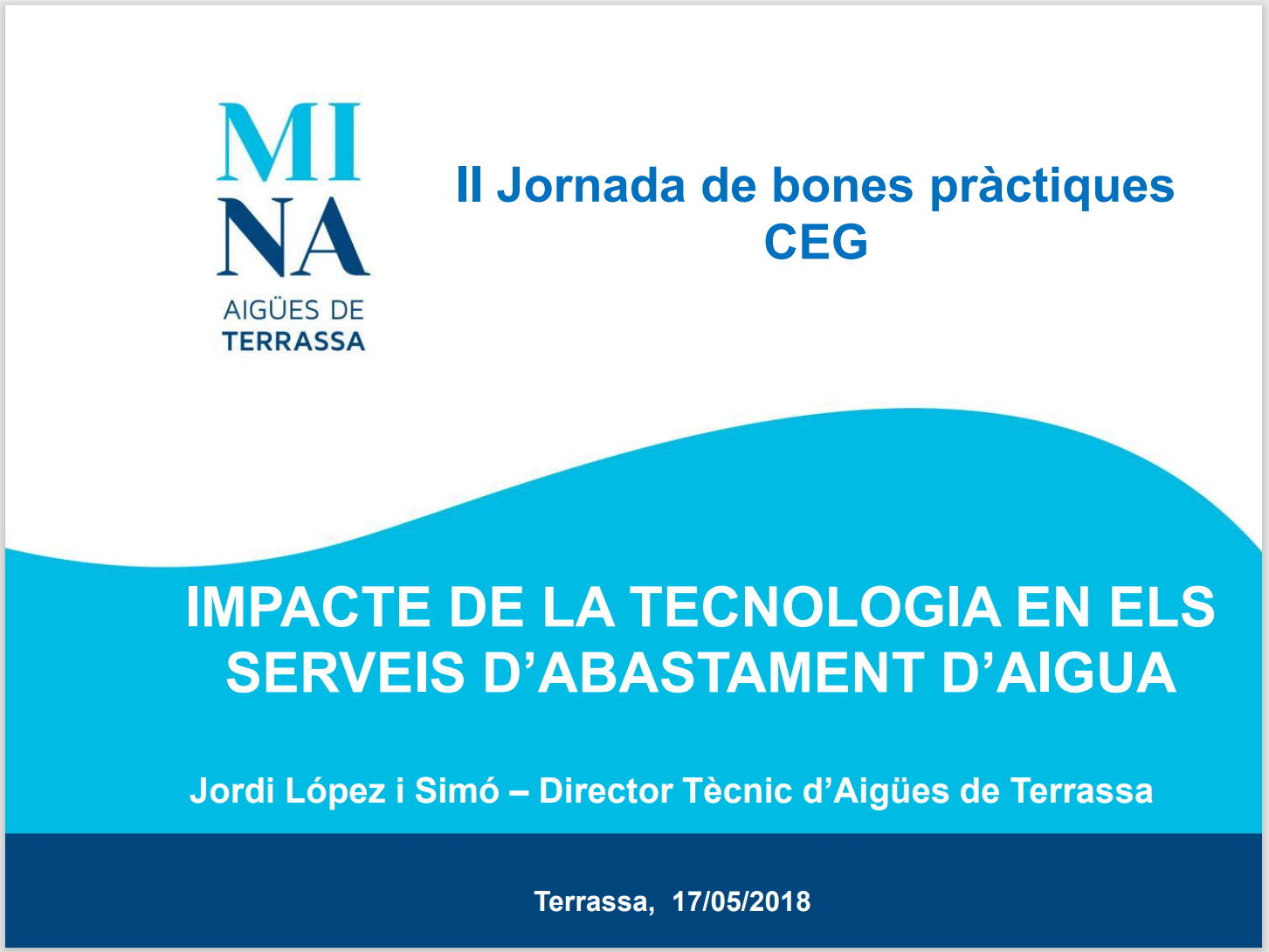 MI
NA
AIGÜES DE
TERRASSA

II Jornada de bones pràctiques
CEG

IMPACTE DE LA TECNOLOGIA EN ELS SERVEIS D'ABASTAMENT D'AIGUA

Jordi López i Simó – Director Tècnic d'Aigües de Terrassa

Terrassa, 17/05/2018